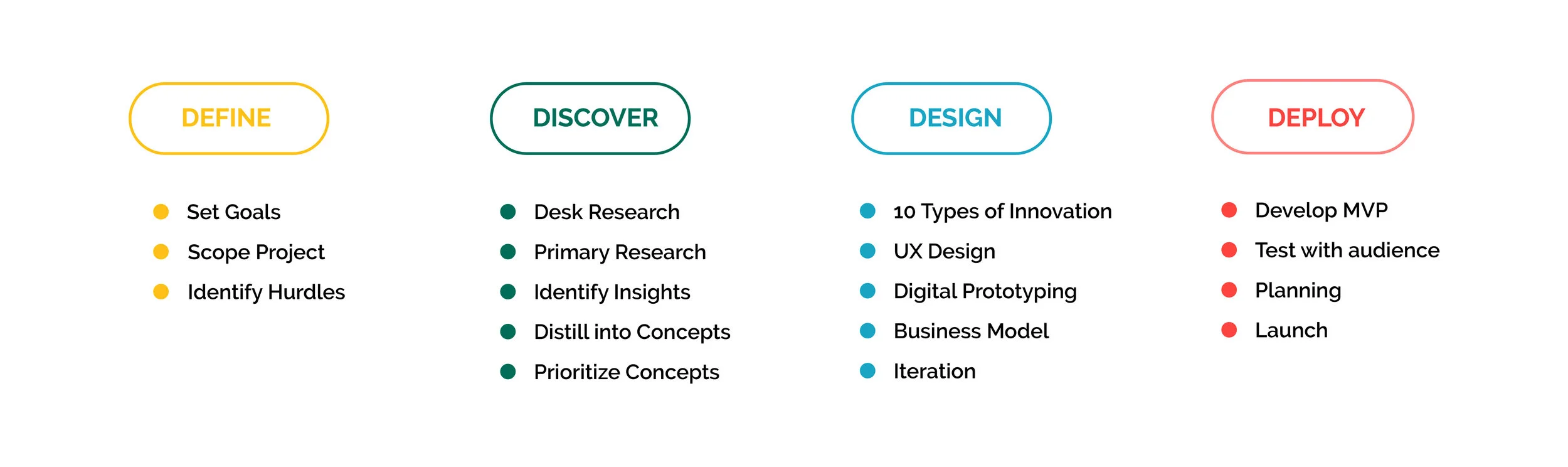 DEFINE

- Set Goals
- Scope Project
- Identify Hurdles

DISCOVER

- Desk Research
- Primary Research
- Identify Insights
- Distill into Concepts
- Prioritize Concepts

DESIGN

- 10 Types of Innovation
- UX Design
- Digital Prototyping
- Business Model
- Iteration

DEPLOY

- Develop MVP
- Test with audience
- Planning
- Launch